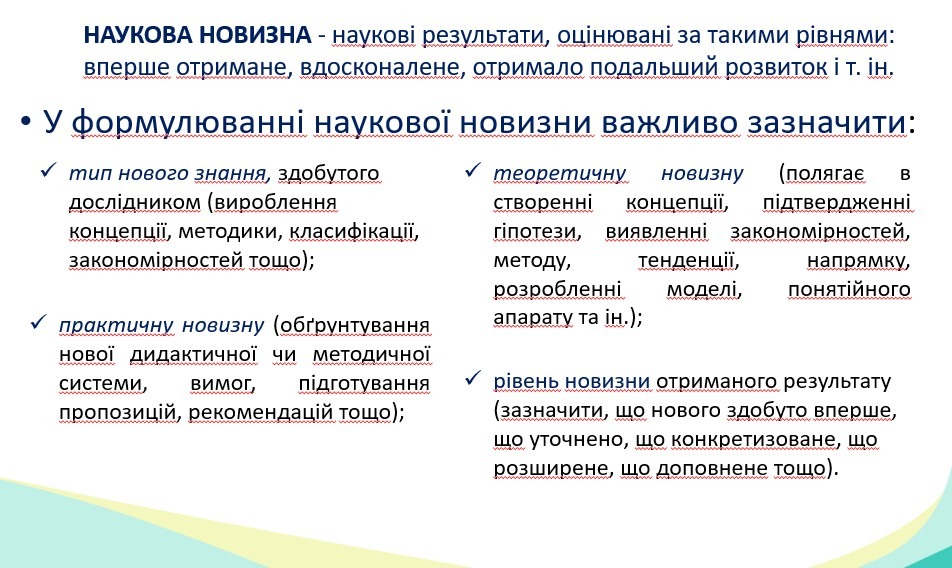 НАУКОВА НОВИЗНА - наукові результати, оцінювані за такими рівнями: вперше отримане, вдосконалене, отримало подальший розвиток і т. ін.

• У формулюванні наукової новизни важливо зазначити:

✓ тип нового знання, здобутого дослідником (вироблення концепції, методики, класифікації, закономірностей тощо);

✓ практичну новизну (обґрунтування нової дидактичної чи методичної системи, вимог, підготування пропозицій, рекомендацій тощо);

✓ теоретичну новизну (полягає в створенні концепції, підтвердженні гіпотези, виявленні закономірностей, методу, тенденції, напрямку, розробленні моделі, понятійного апарату та ін.);

✓ рівень новизни отриманого результату (зазначити, що нового здобуто вперше, що уточнено, що конкретизоване, що розширене, що доповнене тощо).